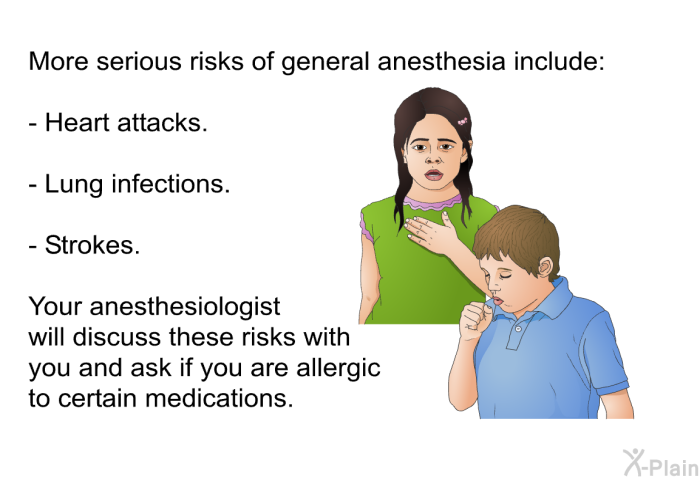 More serious risks of general anesthesia include:

- Heart attacks.

- Lung infections.

- Strokes.

Your anesthesiologist will discuss these risks with you and ask if you are allergic to certain medications.

X-Plain